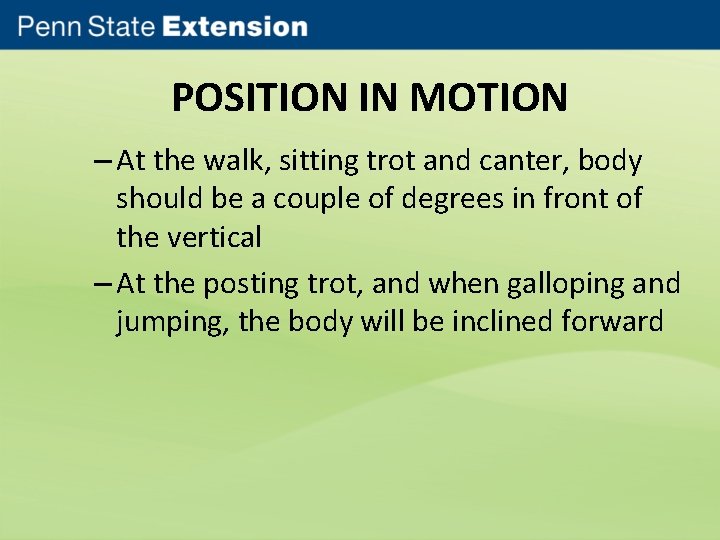 Penn State Extension

POSITION IN MOTION

– At the walk, sitting trot and canter, body should be a couple of degrees in front of the vertical

– At the posting trot, and when galloping and jumping, the body will be inclined forward